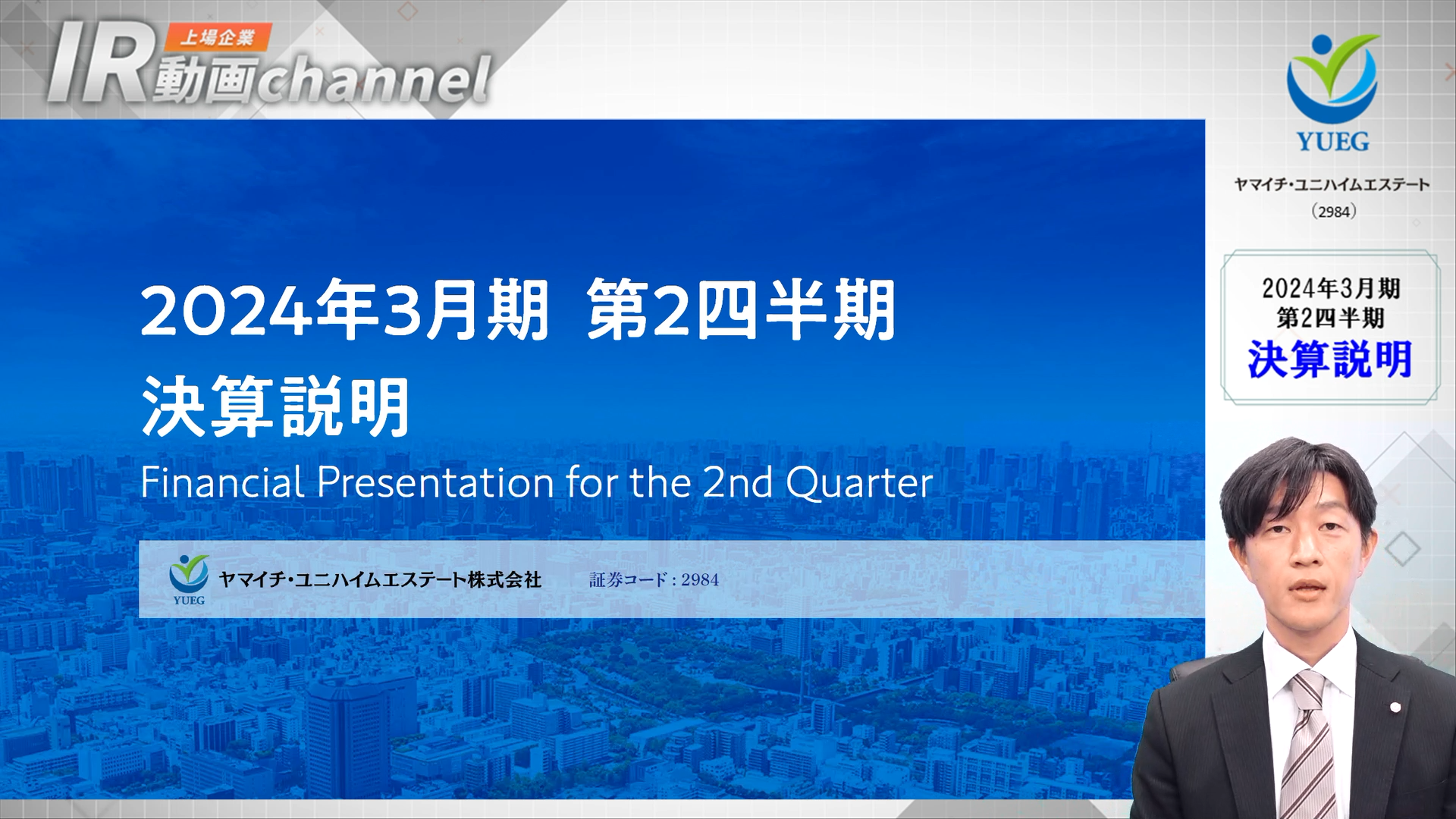 上場企業
IR動画channel

2024年3月期 第2四半期
決算説明
Financial Presentation for the 2nd Quarter

YUEG
ヤマイチ・ユニハイムエステート株式会社
証券コード：2984

YUEG
ヤマイチ・ユニハイムエステート
(2984)

2024年3月期
第2四半期
決算説明